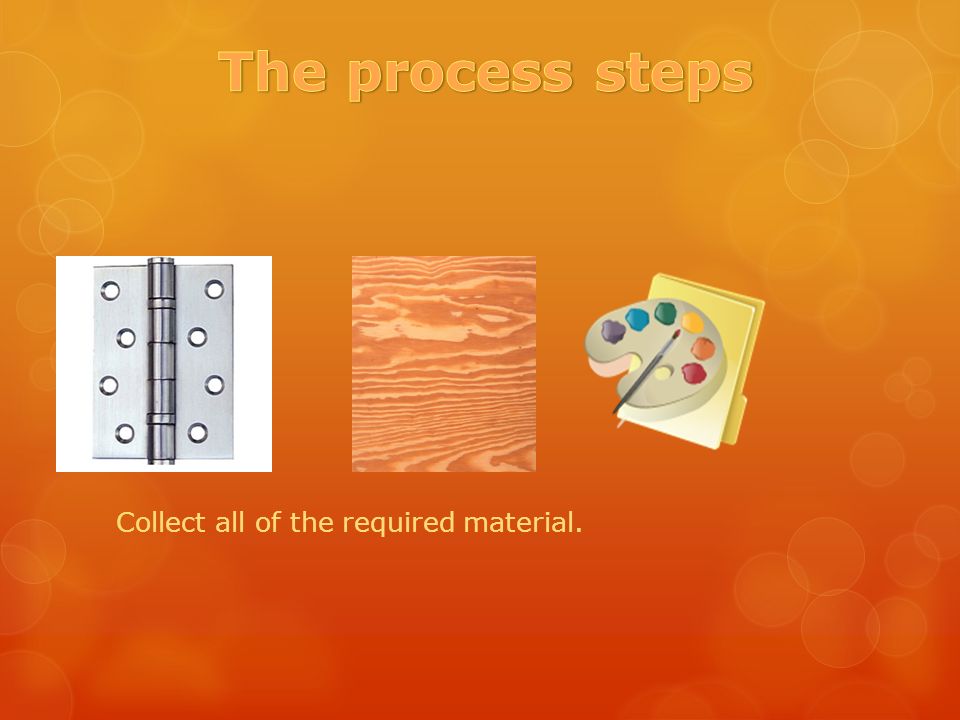 The process steps

Collect all of the required material.